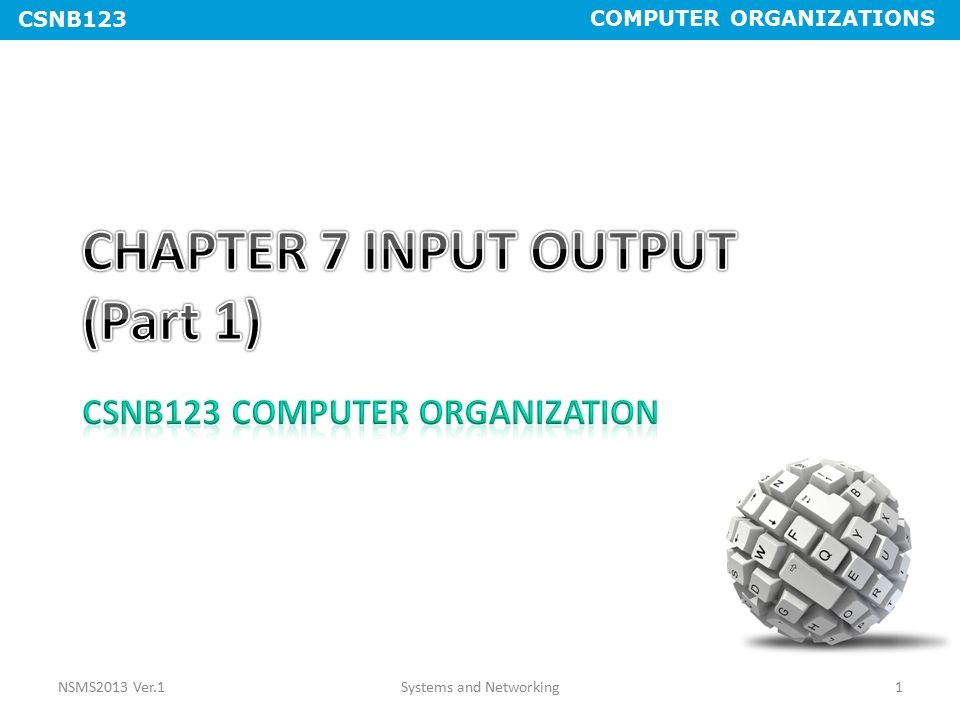 CSNB123

COMPUTER ORGANIZATIONS

CHAPTER 7 INPUT OUTPUT (Part 1)

CSNB123 COMPUTER ORGANIZATION

NSMS2013 Ver.1

Systems and Networking

1